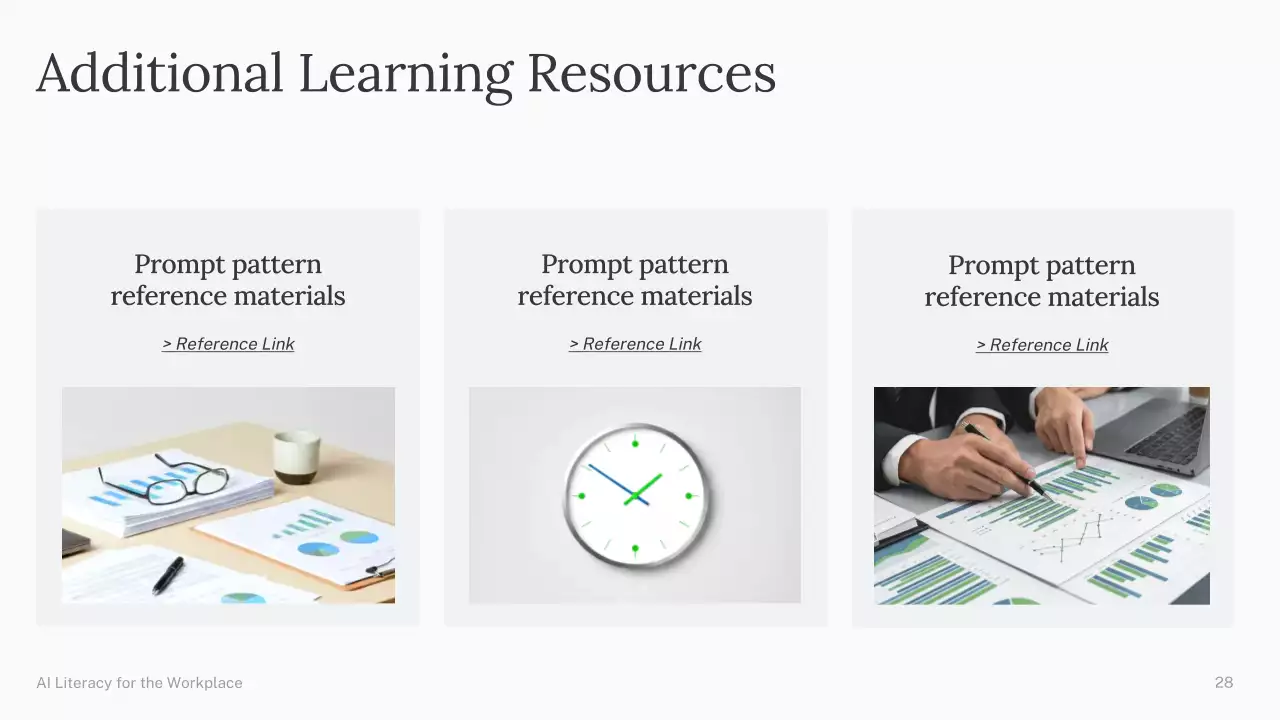 Additional Learning Resources

Prompt pattern reference materials

> Reference Link

Prompt pattern reference materials

> Reference Link

Prompt pattern reference materials

> Reference Link

AI Literacy for the Workplace

28